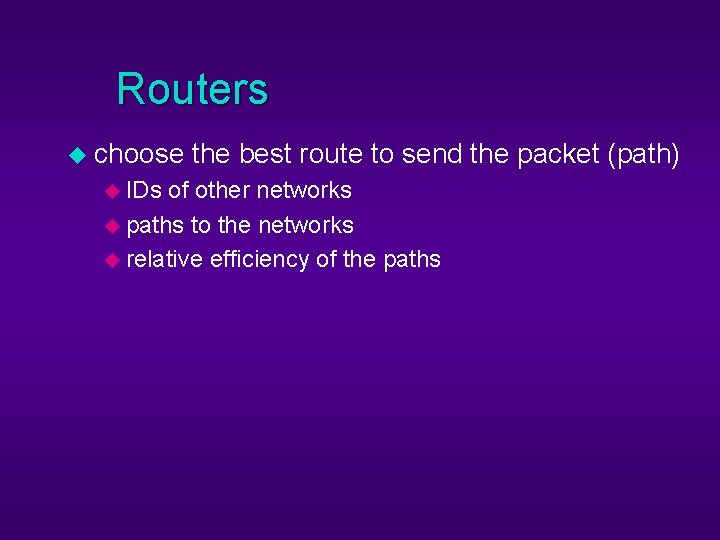 Routers

choose the best route to send the packet (path)

IDs of other networks

paths to the networks

relative efficiency of the paths